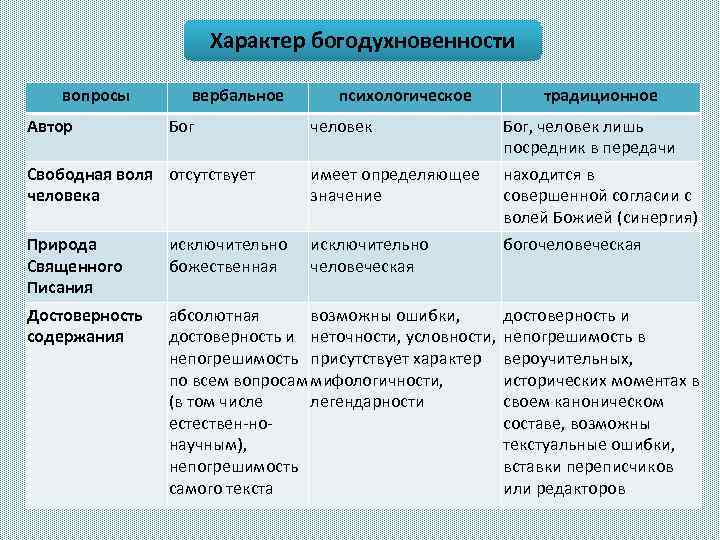 Характер богодухновенности

| вопросы | вербальное | психологическое | традиционное |
|---|---|---|---|
| Автор | Бог | человек | Бог, человек лишь посредник в передачи |
| Свободная воля человека | отсутствует | имеет определяющее значение | находится в совершенной согласии с волей Божией (синергия) |
| Природа Священного Писания | исключительно божественная | исключительно человеческая | богочеловеческая |
| Достоверность содержания | абсолютная достоверность и непогрешимость по всем вопросам (в том числе естествен-но-научным), непогрешимость самого текста | возможны ошибки, неточности, условности, присутствует характер мифологичности, легендарности | достоверность и непогрешимость в вероучительных, исторических моментах в своем каноническом составе, возможны текстуальные ошибки, вставки переписчиков или редакторов |